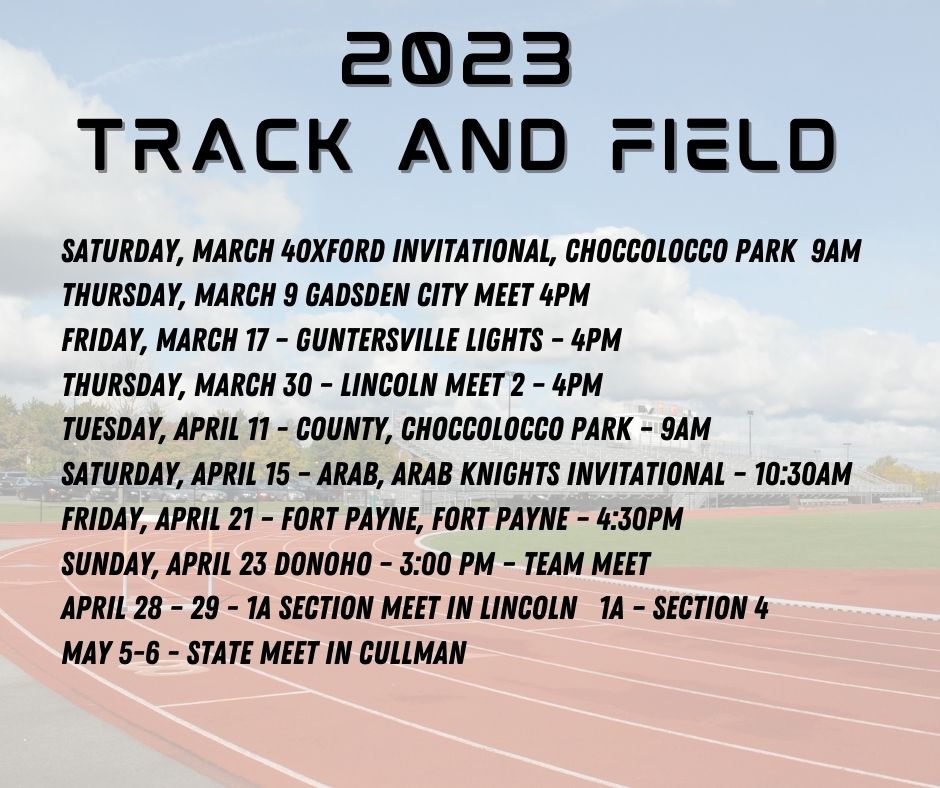 2023
TRACK AND FIELD

SATURDAY, MARCH 4OXFORD INVITATIONAL, CHOCCOLOCCO PARK 9AM
THURSDAY, MARCH 9 GADSDEN CITY MEET 4PM
FRIDAY, MARCH 17 - GUNTERSVILLE LIGHTS - 4PM
THURSDAY, MARCH 30 - LINCOLN MEET 2 - 4PM
TUESDAY, APRIL 11 - COUNTY, CHOCCOLOCCO PARK - 9AM
SATURDAY, APRIL 15 - ARAB, ARAB KNIGHTS INVITATIONAL - 10:30AM
FRIDAY, APRIL 21 - FORT PAYNE, FORT PAYNE - 4:30PM
SUNDAY, APRIL 23 DONOHO - 3:00 PM - TEAM MEET
APRIL 28 - 29 - 1A SECTION MEET IN LINCOLN 1A - SECTION 4
MAY 5-6 - STATE MEET IN CULLMAN